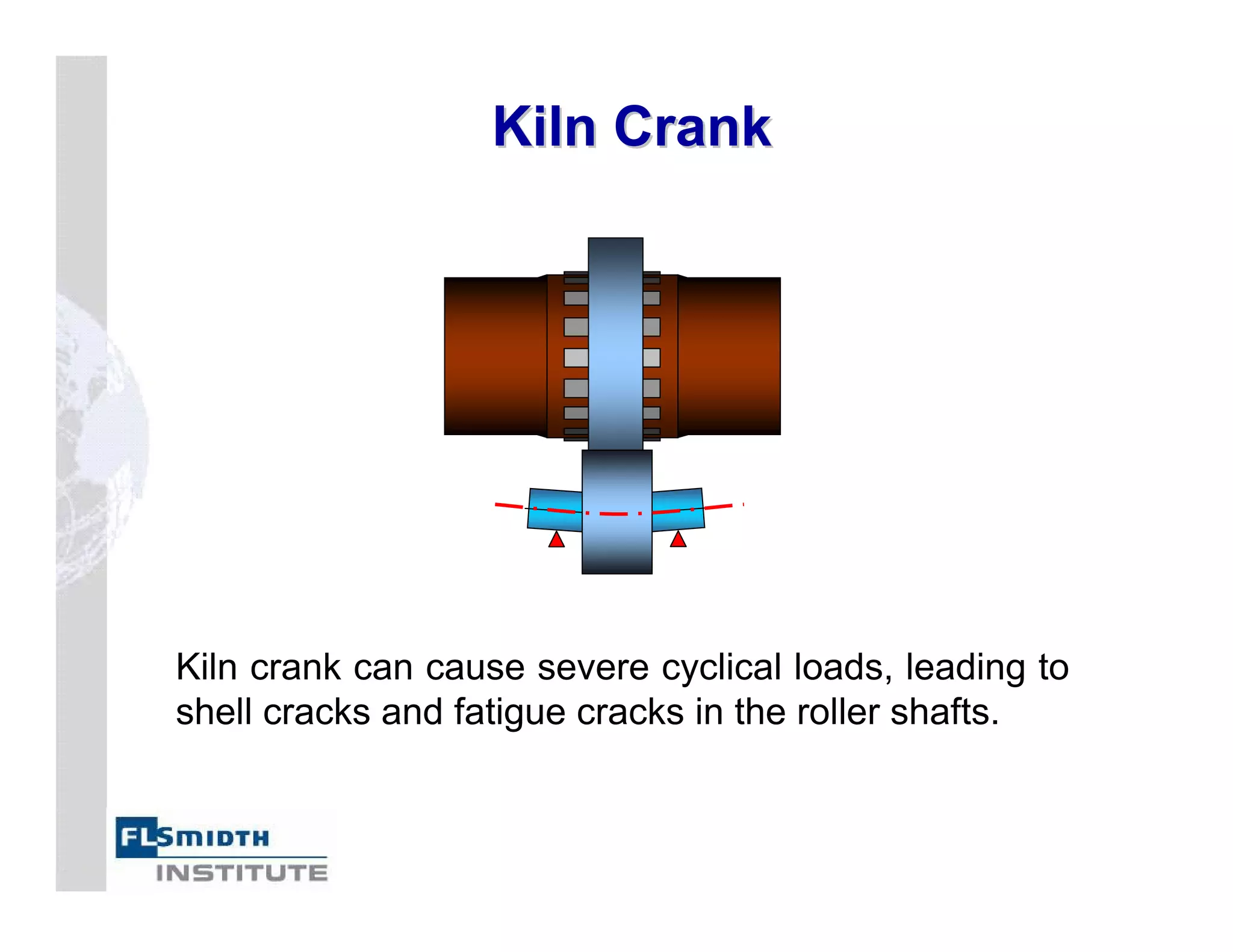 Kiln Crank

Kiln crank can cause severe cyclical loads, leading to shell cracks and fatigue cracks in the roller shafts.

FLSMIDTH
INSTITUTE